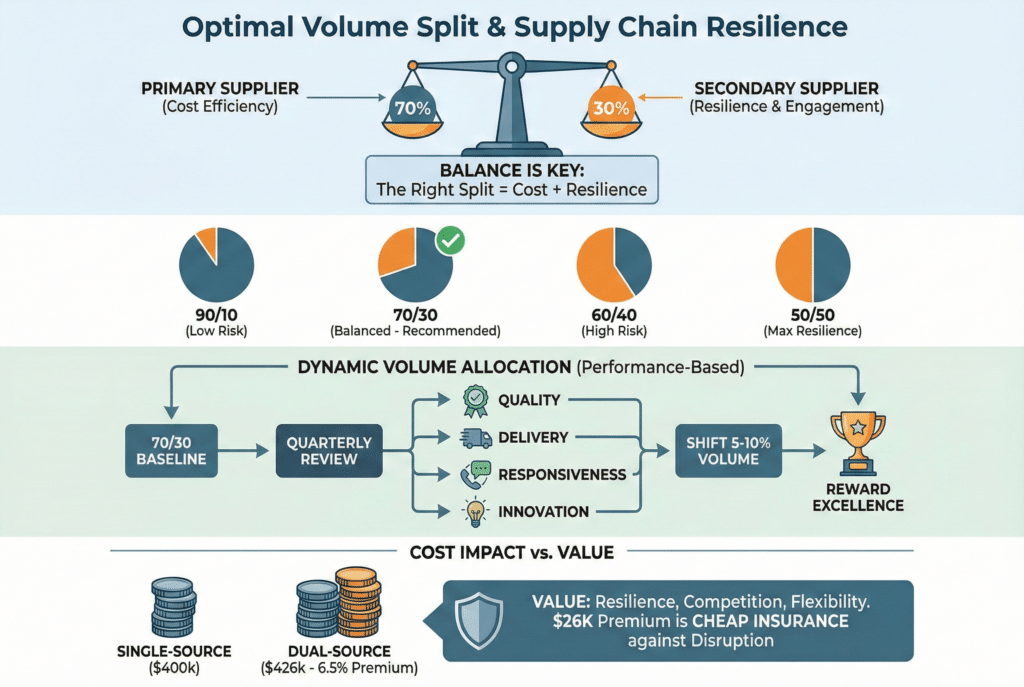 Optimal Volume Split & Supply Chain Resilience

PRIMARY SUPPLIER
(Cost Efficiency)

70%

30%

SECONDARY SUPPLIER
(Resilience & Engagement)

BALANCE IS KEY:
The Right Split = Cost + Resilience

90/10
(Low Risk)

70/30
(Balanced - Recommended)

60/40
(High Risk)

50/50
(Max Resilience)

DYNAMIC VOLUME ALLOCATION (Performance-Based)

70/30 BASELINE

QUARTERLY REVIEW

QUALITY

DELIVERY

RESPONSIVENESS

INNOVATION

SHIFT 5-10% VOLUME

REWARD EXCELLENCE

COST IMPACT vs. VALUE

SINGLE-SOURCE
($400k)

DUAL-SOURCE
($426k - 6.5% Premium)

VALUE: Resilience, Competition, Flexibility. $26K Premium is CHEAP INSURANCE against Disruption